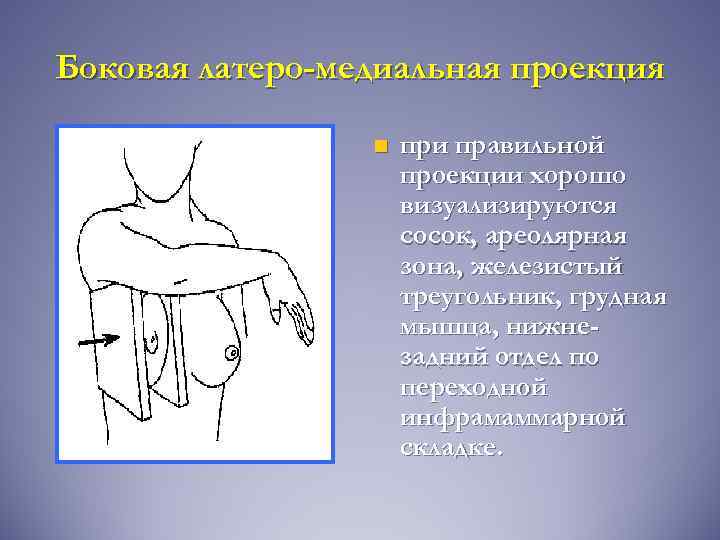 Боковая латеро-медиальная проекция

при правильной проекции хорошо визуализируются сосок, ареолярная зона, железистый треугольник, грудная мышца, нижне-задний отдел по переходной инфрамаммарной складке.